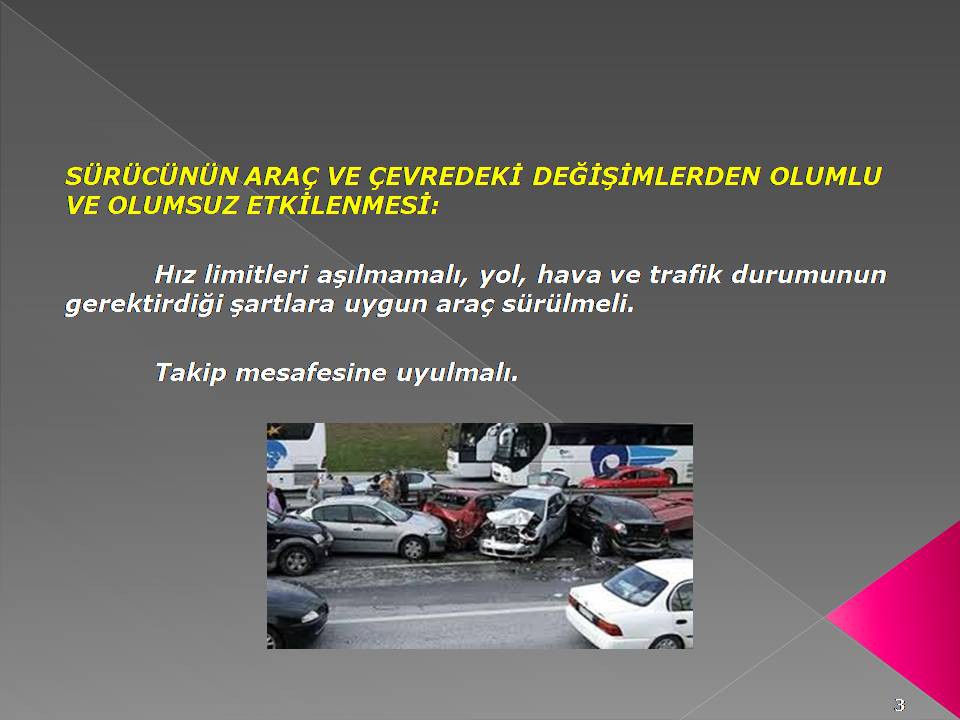 SÜRÜCÜNÜN ARAÇ VE ÇEVREDEKİ DEĞİŞİMLERDEN OLUMLU VE OLUMSUZ ETKİLENMESİ:

Hız limitleri aşılmamalı, yol, hava ve trafik durumunun gerektirdiği şartlara uygun araç sürülmeli.

Takip mesafesine uyulmalı.

3